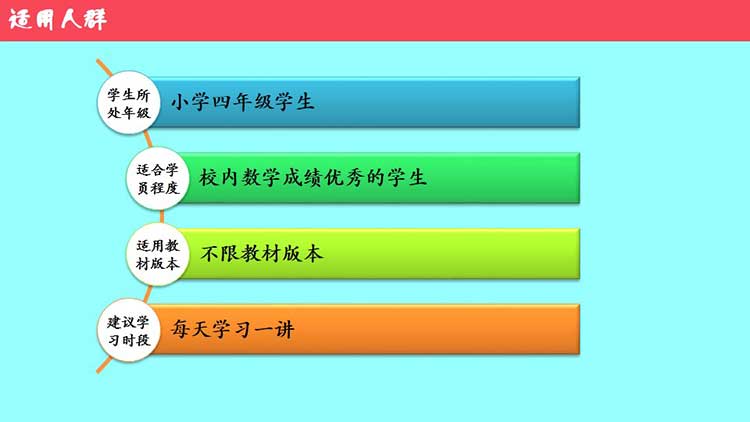 适用人群

学生所处年级
小学四年级学生

适合学员程度
校内数学成绩优秀的学生

适用教材版本
不限教材版本

建议学习时段
每天学习一讲